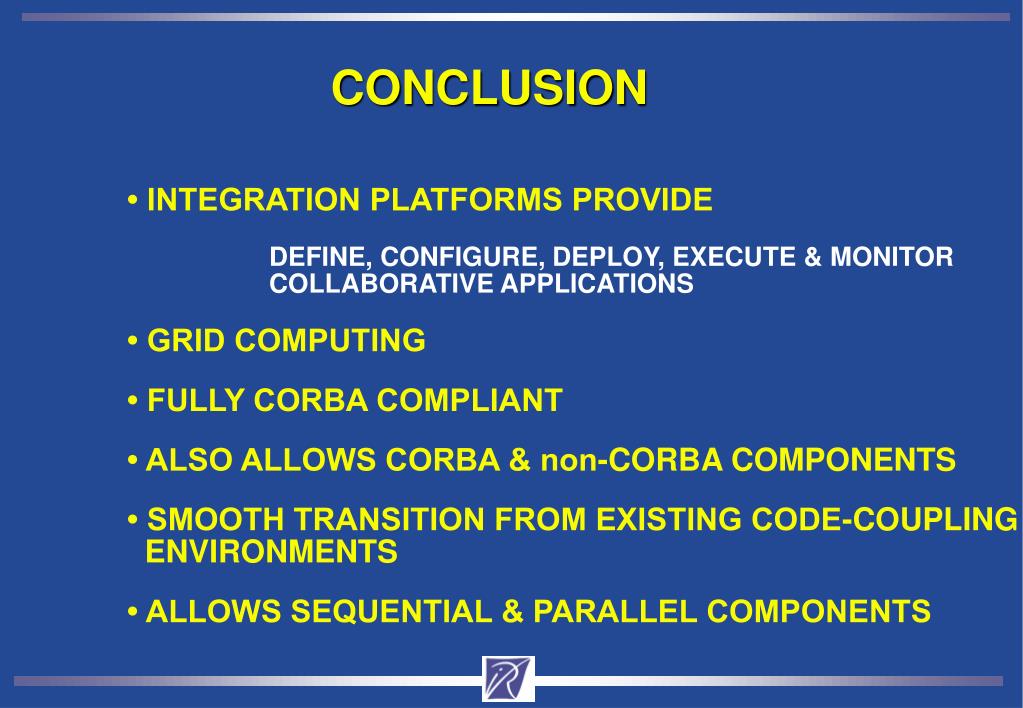 CONCLUSION

• INTEGRATION PLATFORMS PROVIDE

DEFINE, CONFIGURE, DEPLOY, EXECUTE & MONITOR COLLABORATIVE APPLICATIONS

• GRID COMPUTING

• FULLY CORBA COMPLIANT

• ALSO ALLOWS CORBA & non-CORBA COMPONENTS

• SMOOTH TRANSITION FROM EXISTING CODE-COUPLING ENVIRONMENTS

• ALLOWS SEQUENTIAL & PARALLEL COMPONENTS